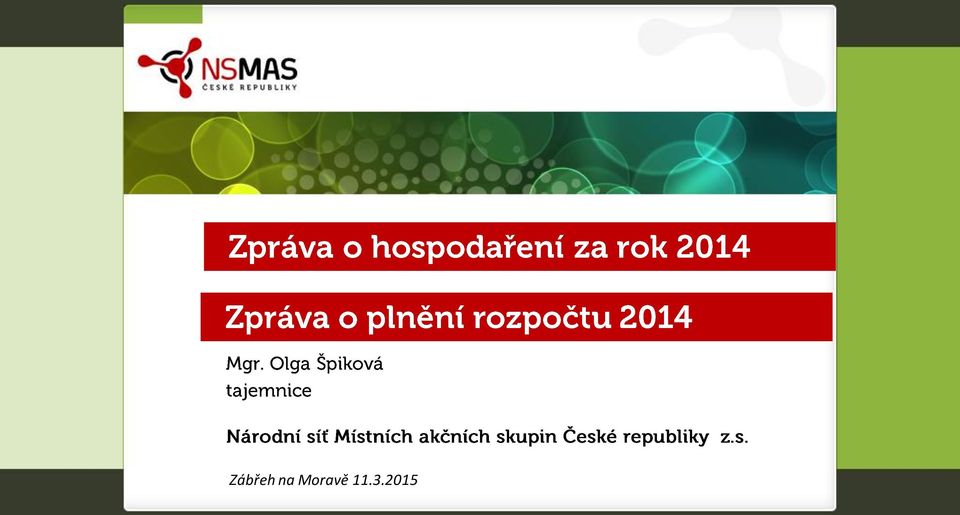 NSMAS
ČESKÉ REPUBLIKY

Zpráva o hospodaření za rok 2014

Zpráva o plnění rozpočtu 2014

Mgr. Olga Špiková
tajemnice

Národní síť Místních akčních skupin České republiky z.s.

Zábřeh na Moravě 11.3.2015